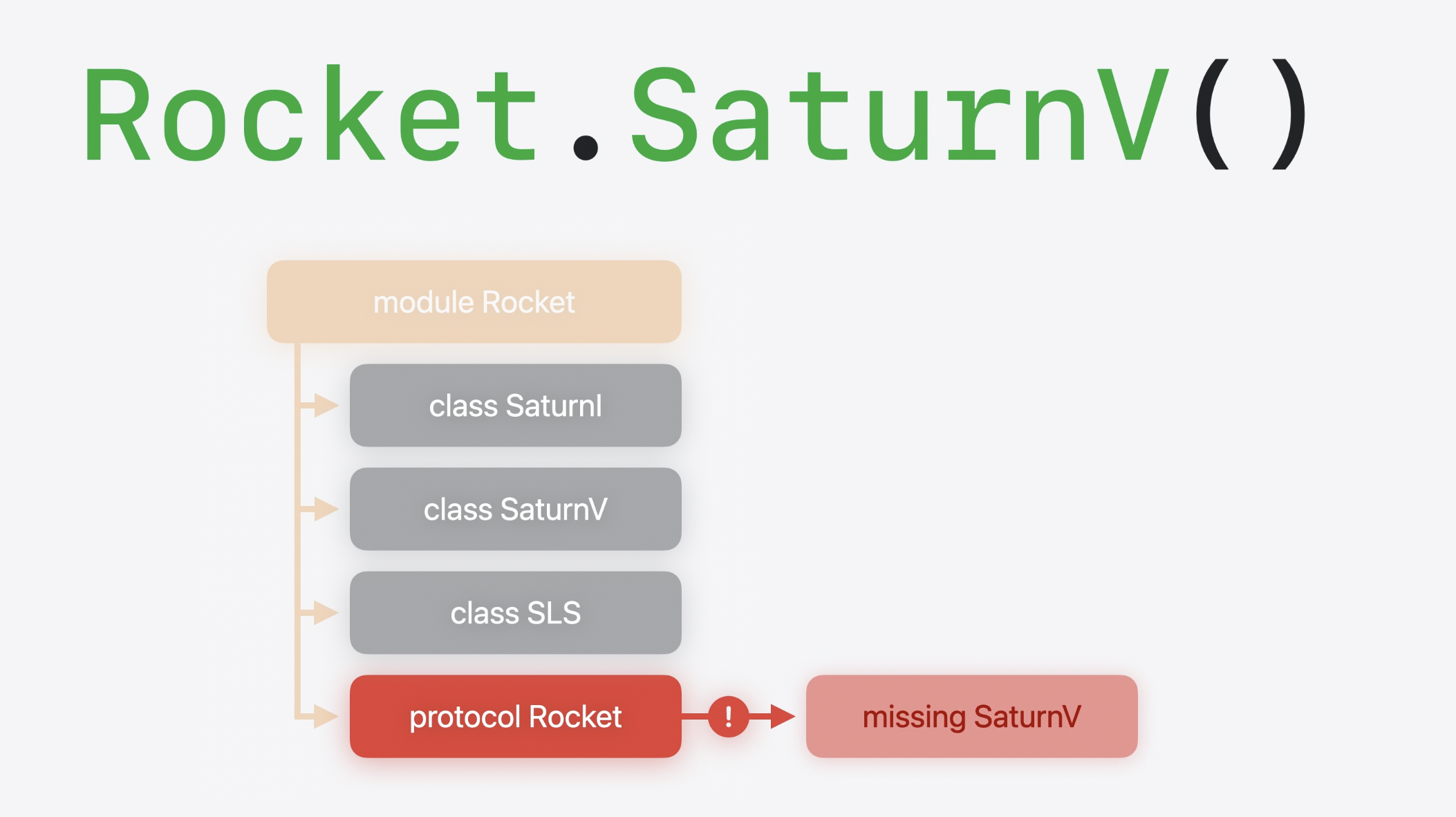 Rocket.SaturnV()

module Rocket

class SaturnI

class SaturnV

class SLS

protocol Rocket

!

missing SaturnV